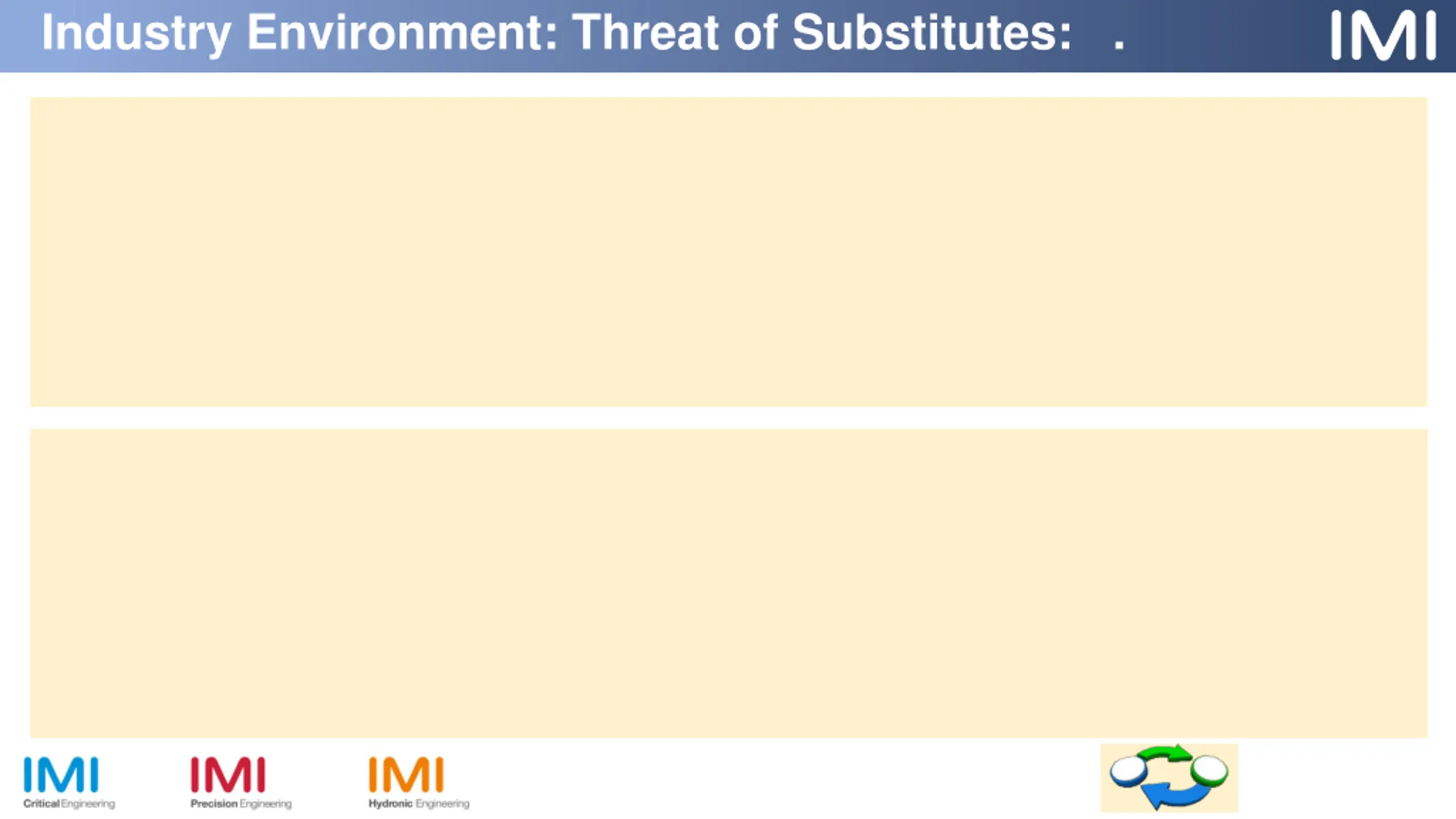 Industry Environment: Threat of Substitutes: .

IMI

IMI
Critical Engineering

IMI
Precision Engineering

IMI
Hydronic Engineering